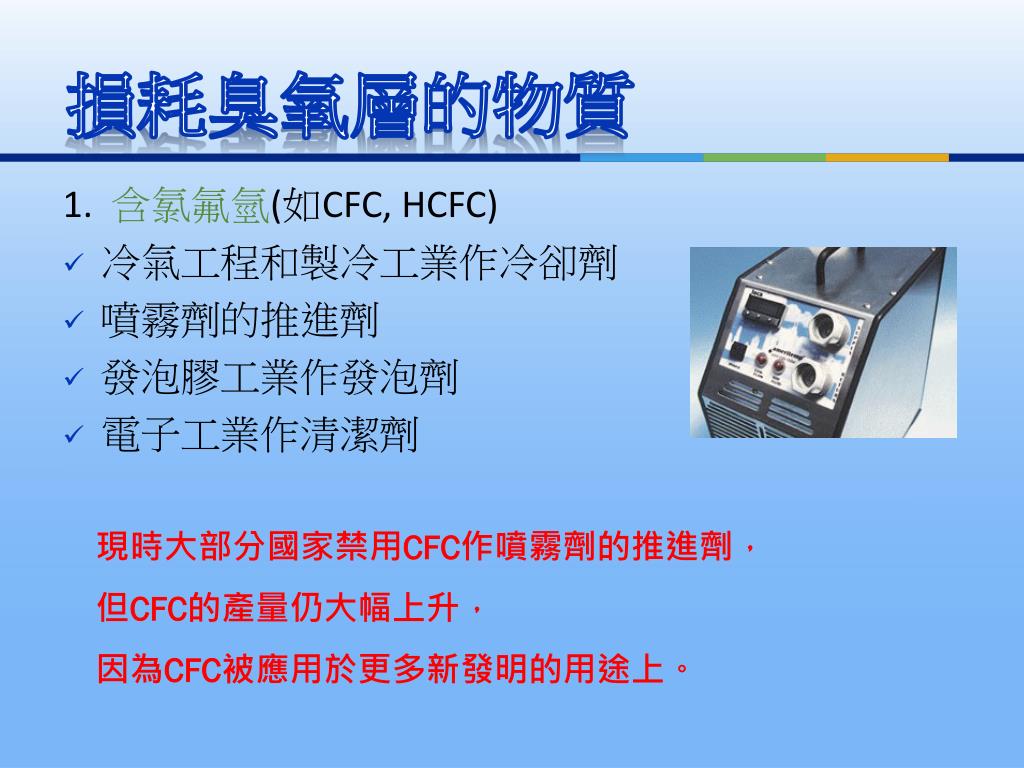 損耗臭氧層的物質

1. 含氯氟氫(如CFC, HCFC)

✓ 冷氣工程和製冷工業作冷卻劑
✓ 噴霧劑的推進劑
✓ 發泡膠工業作發泡劑
✓ 電子工業作清潔劑

現時大部分國家禁用CFC作噴霧劑的推進劑，

但CFC的產量仍大幅上升，

因為CFC被應用於更多新發明的用途上。